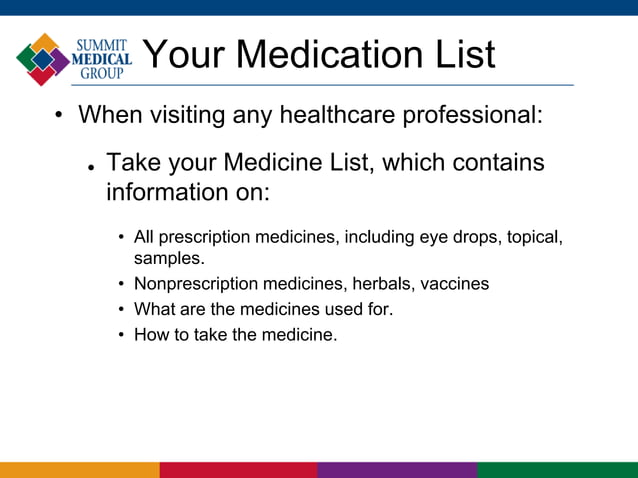 SUMMIT MEDICAL GROUP

Your Medication List

• When visiting any healthcare professional:

• Take your Medicine List, which contains information on:

• All prescription medicines, including eye drops, topical, samples.
• Nonprescription medicines, herbals, vaccines
• What are the medicines used for.
• How to take the medicine.